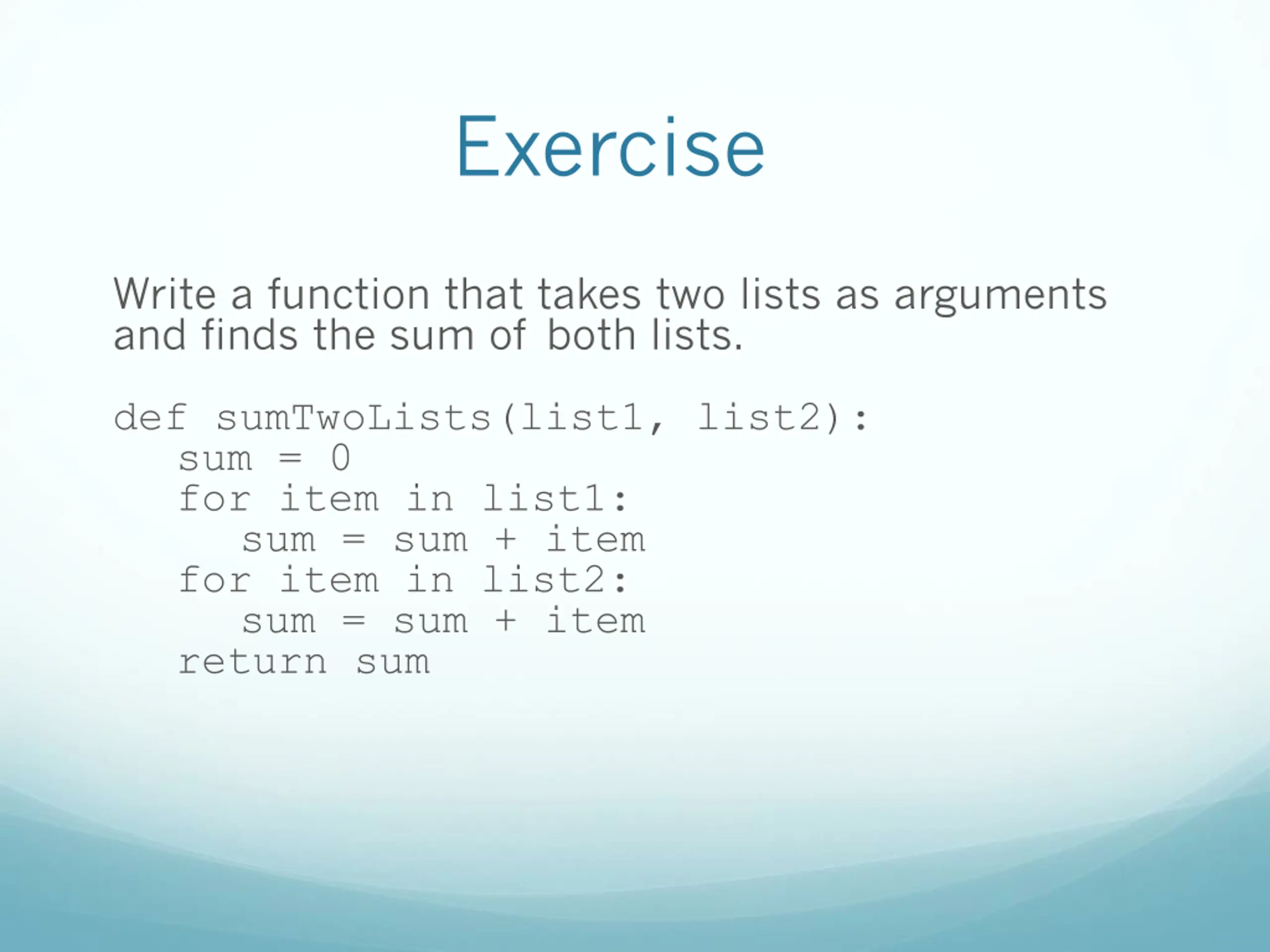 Exercise

Write a function that takes two lists as arguments and finds the sum of both lists.

def sumTwoLists(list1, list2):
   sum = 0
   for item in list1:
      sum = sum + item
   for item in list2:
      sum = sum + item
   return sum